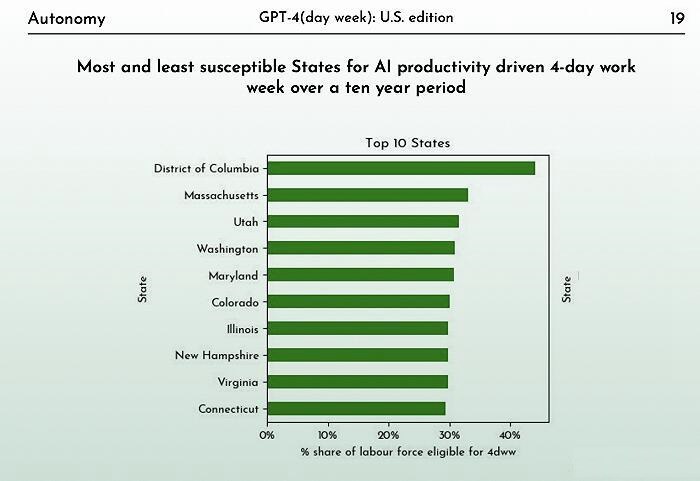 Autonomy GPT-4(day week): U.S. edition 19

Most and least susceptible States for AI productivity driven 4-day work week over a ten year period

Top 10 States

State

District of Columbia
Massachusetts
Utah
Washington
Maryland
Colorado
Illinois
New Hampshire
Virginia
Connecticut

0% 10% 20% 30% 40%

% share of labour force eligible for 4dww

State